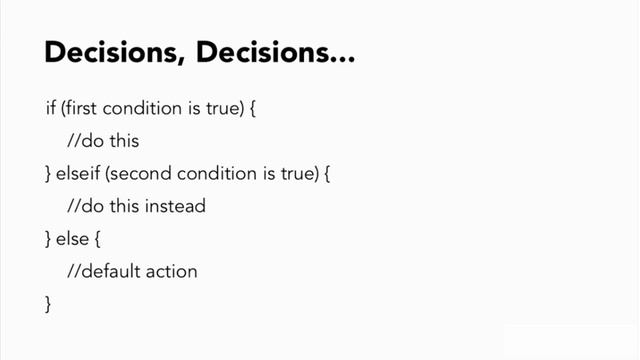 Decisions, Decisions...

if (first condition is true) {
//do this
} elseif (second condition is true) {
//do this instead
} else {
//default action
}